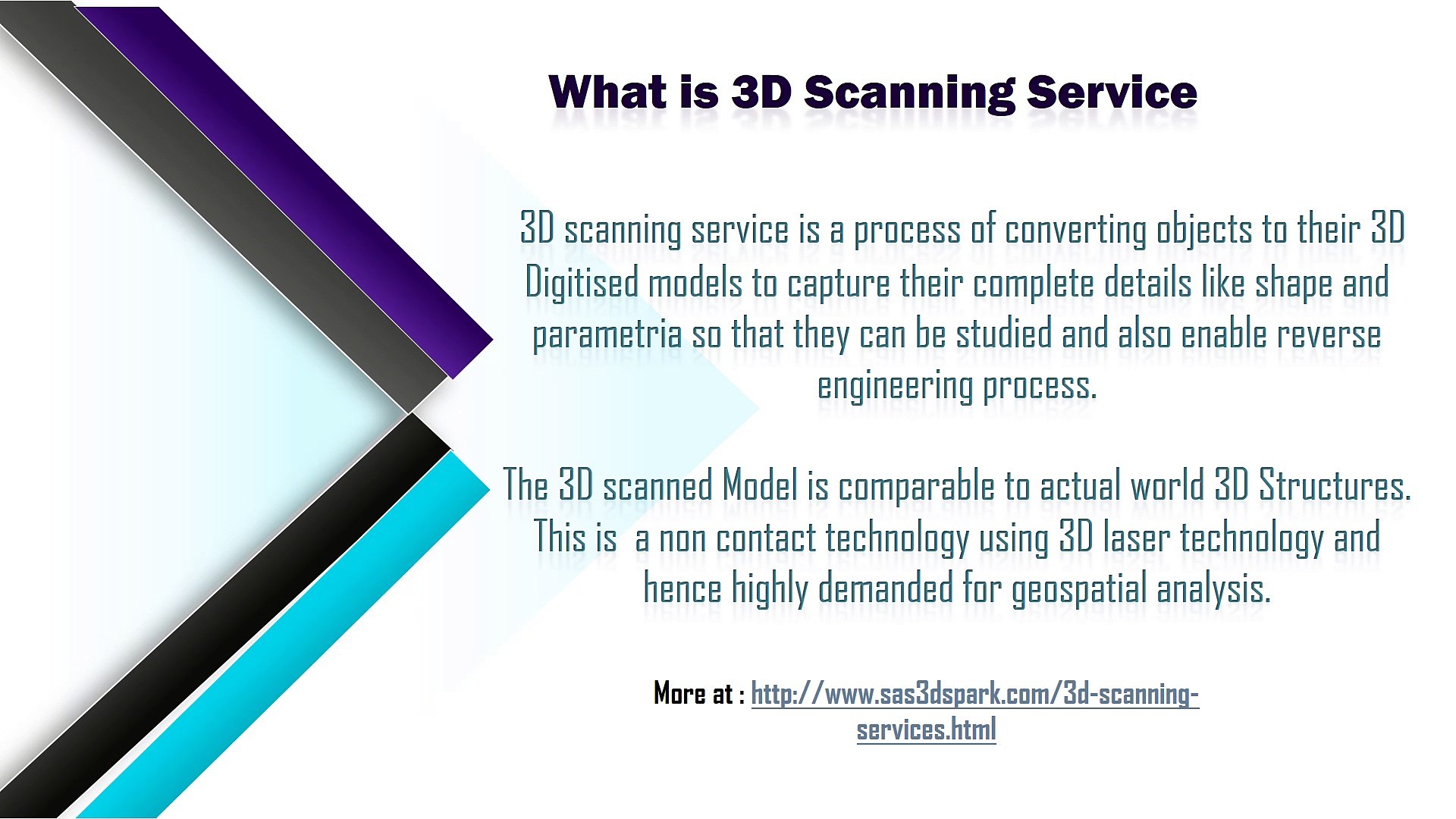 What is 3D Scanning Service

3D scanning service is a process of converting objects to their 3D Digitised models to capture their complete details like shape and parametria so that they can be studied and also enable reverse engineering process.

The 3D scanned Model is comparable to actual world 3D Structures. This is  a non contact technology using 3D laser technology and hence highly demanded for geospatial analysis.

More at : http://www.sas3dspark.com/3d-scanning-services.html